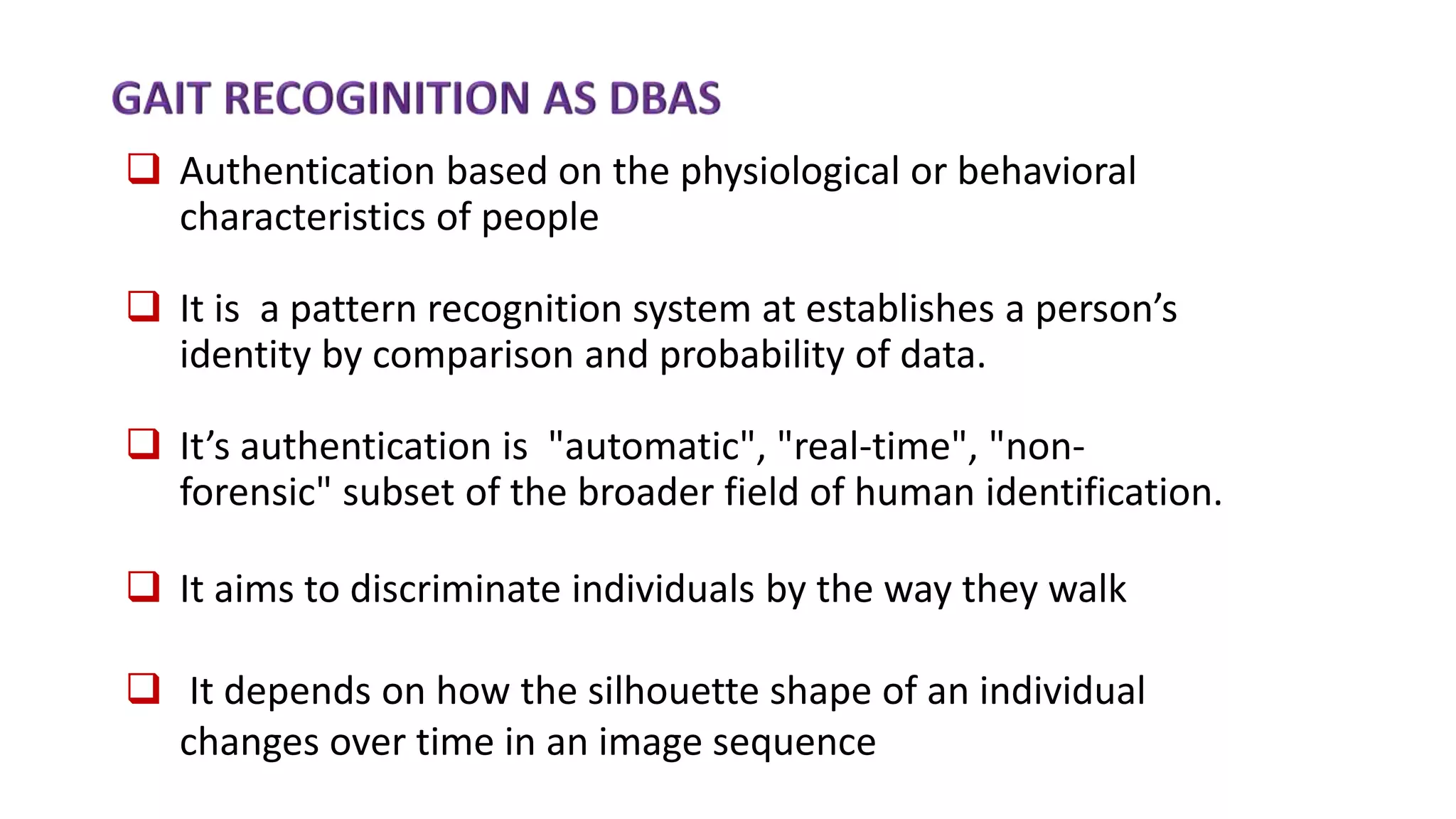 GAIT RECOGINITION AS DBAS

❑ Authentication based on the physiological or behavioral characteristics of people

❑ It is a pattern recognition system at establishes a person's identity by comparison and probability of data.

❑ It's authentication is "automatic", "real-time", "non-forensic" subset of the broader field of human identification.

❑ It aims to discriminate individuals by the way they walk

❑ It depends on how the silhouette shape of an individual changes over time in an image sequence